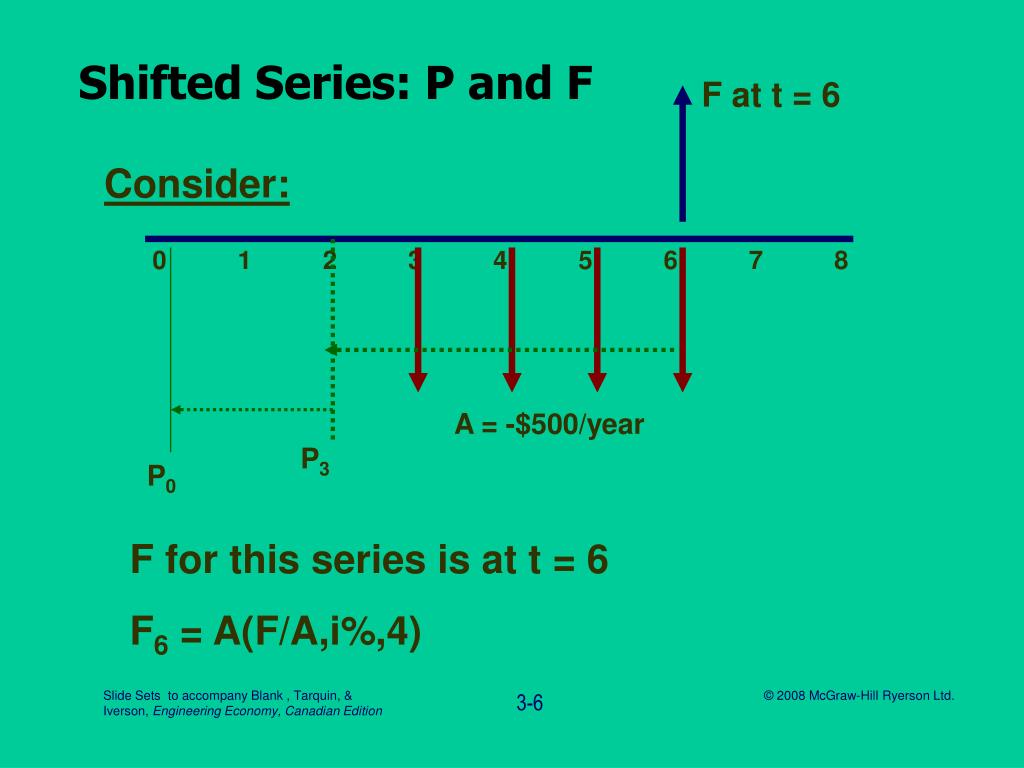 Shifted Series: P and F

F at t = 6

Consider:

0 1 2 3 4 5 6 7 8

A = -$500/year

$P_3$

$P_0$

F for this series is at t = 6

$F_6$ = A(F/A,i%,4)

Slide Sets to accompany Blank , Tarquin, & Iverson, Engineering Economy, Canadian Edition

3-6

© 2008 McGraw-Hill Ryerson Ltd.